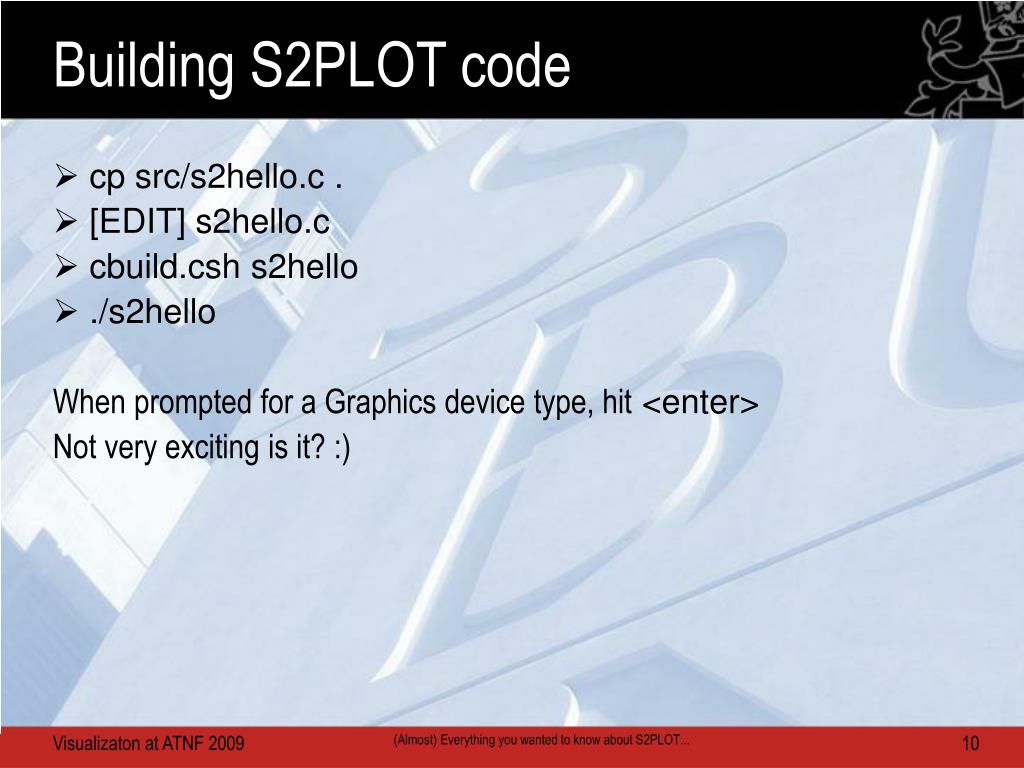 Building S2PLOT code

➢ cp src/s2hello.c .
➢ [EDIT] s2hello.c
➢ cbuild.csh s2hello
➢ ./s2hello

When prompted for a Graphics device type, hit <enter>
Not very exciting is it? :)

Visualizaton at ATNF 2009

(Almost) Everything you wanted to know about S2PLOT...

10